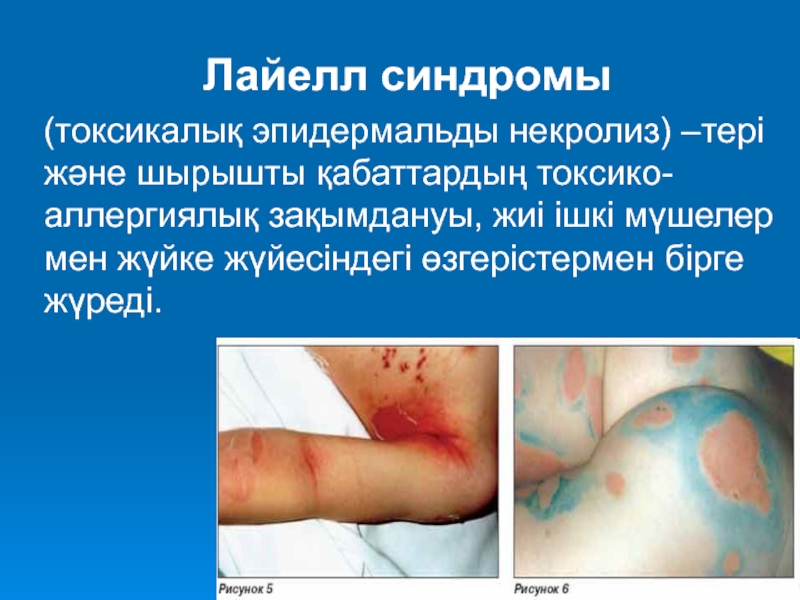 Лайелл синдромы

(токсикалық эпидермальды некролиз) –тері және шырышты қабаттардың токсико-аллергиялық зақымдануы, жиі ішкі мүшелер мен жүйке жүйесіндегі өзгерістермен бірге жүреді.

Рисунок 5

Рисунок 6